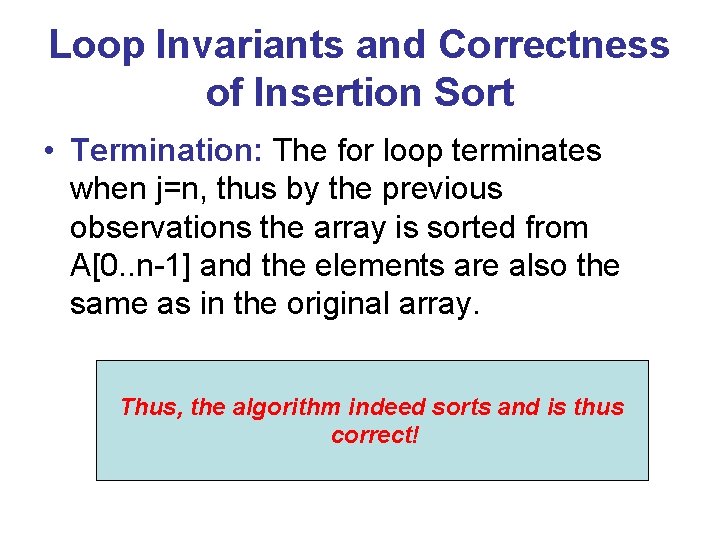 Loop Invariants and Correctness of Insertion Sort

• Termination: The for loop terminates when j=n, thus by the previous observations the array is sorted from A[0..n-1] and the elements are also the same as in the original array.

Thus, the algorithm indeed sorts and is thus correct!